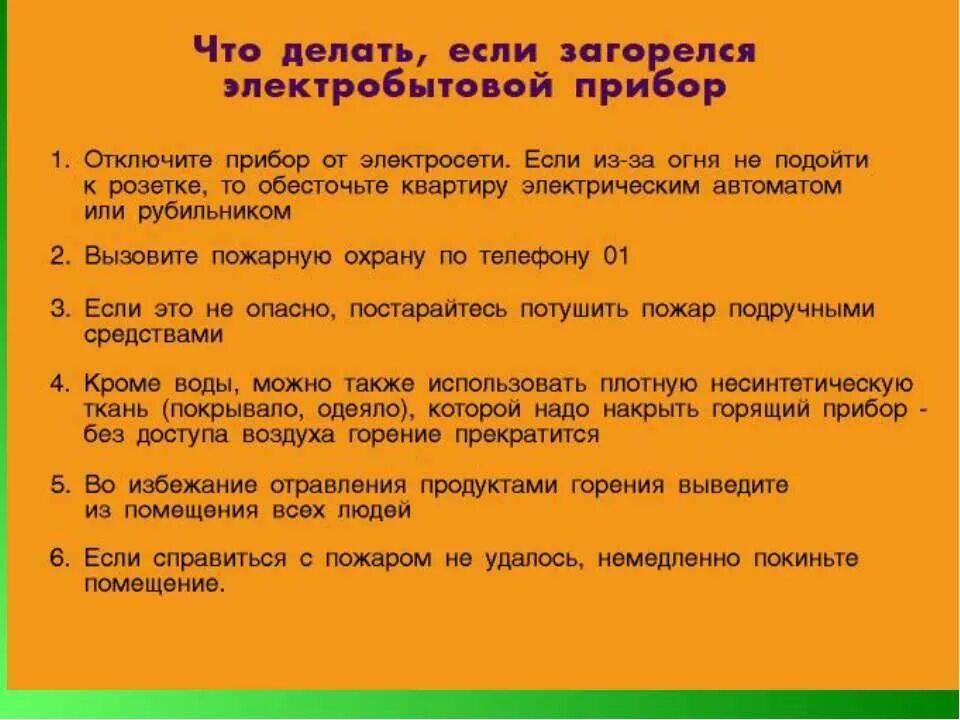 Что делать, если загорелся электробытовой прибор

1. Отключите прибор от электросети. Если из-за огня не подойти к розетке, то обесточьте квартиру электрическим автоматом или рубильником

2. Вызовите пожарную охрану по телефону 01

3. Если это не опасно, постарайтесь потушить пожар подручными средствами

4. Кроме воды, можно также использовать плотную несинтетическую ткань (покрывало, одеяло), которой надо накрыть горящий прибор - без доступа воздуха горение прекратится

5. Во избежание отравления продуктами горения выведите из помещения всех людей

6. Если справиться с пожаром не удалось, немедленно покиньте помещение.